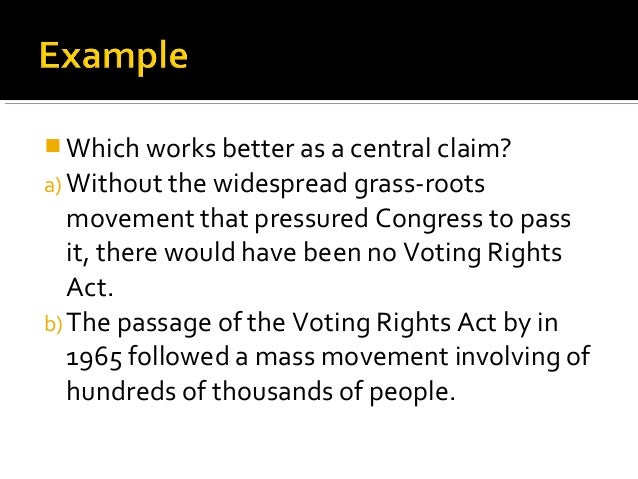 Example

Which works better as a central claim?

a) Without the widespread grass-roots movement that pressured Congress to pass it, there would have been no Voting Rights Act.

b) The passage of the Voting Rights Act by in 1965 followed a mass movement involving of hundreds of thousands of people.